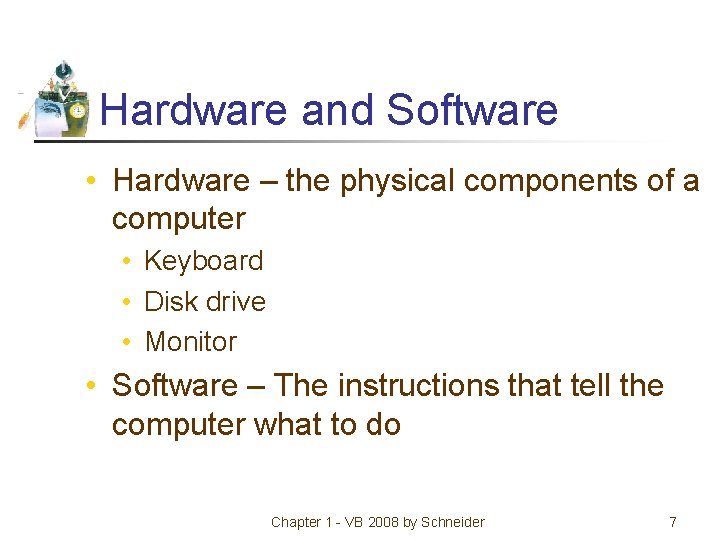 Hardware and Software

• Hardware – the physical components of a computer
  • Keyboard
  • Disk drive
  • Monitor
• Software – The instructions that tell the computer what to do

Chapter 1 - VB 2008 by Schneider

7